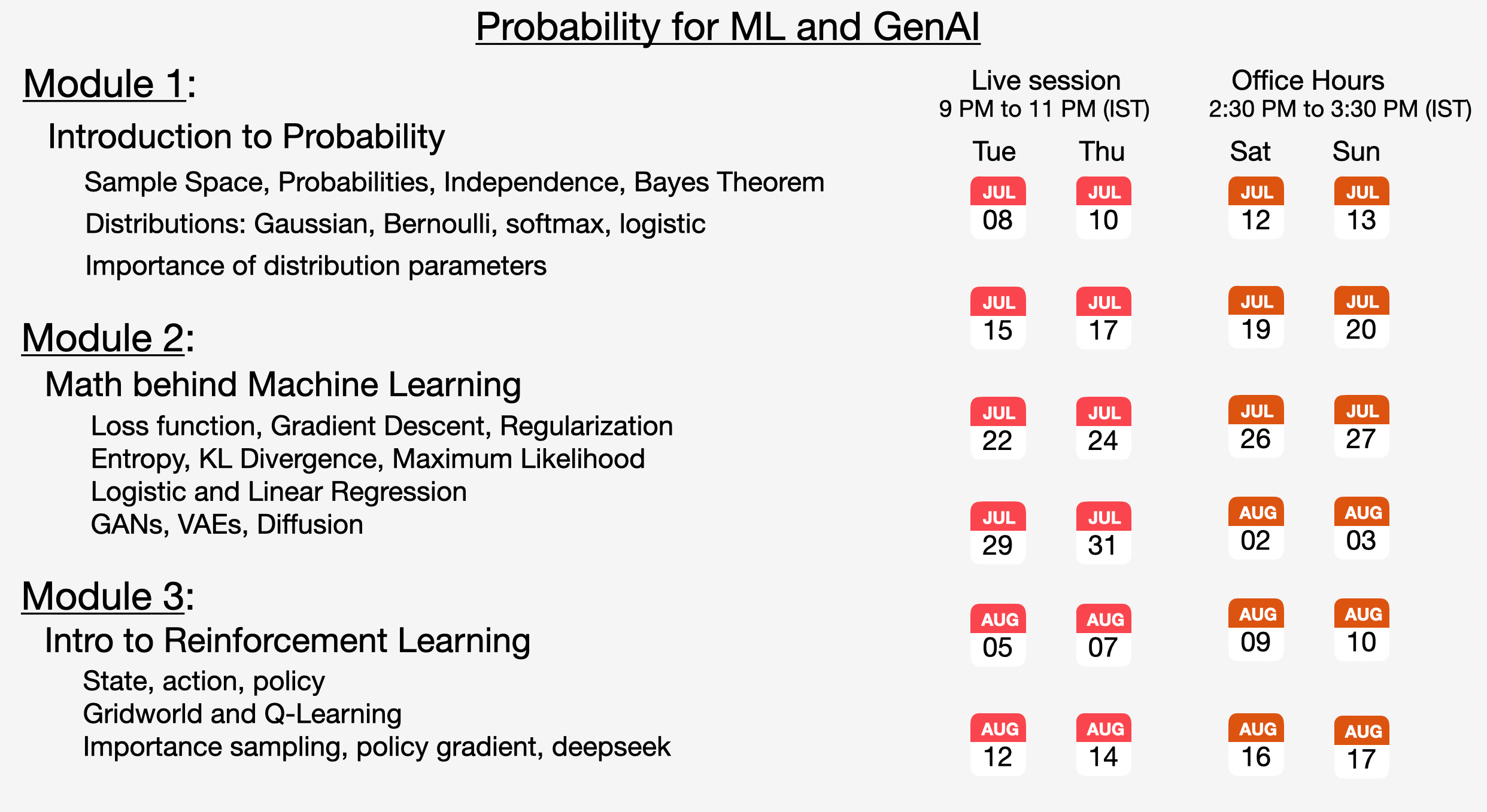 Probability for ML and GenAI

Module 1:

Introduction to Probability

Sample Space, Probabilities, Independence, Bayes Theorem

Distributions: Gaussian, Bernoulli, softmax, logistic

Importance of distribution parameters

Module 2:

Math behind Machine Learning

Loss function, Gradient Descent, Regularization
Entropy, KL Divergence, Maximum Likelihood
Logistic and Linear Regression
GANs, VAEs, Diffusion

Module 3:

Intro to Reinforcement Learning

State, action, policy
Gridworld and Q-Learning
Importance sampling, policy gradient, deepseek

Live session
9 PM to 11 PM (IST)

Office Hours
2:30 PM to 3:30 PM (IST)

| Tue | Thu | Sat | Sun |
|---|---|---|---|
| JUL 08 | JUL 10 | JUL 12 | JUL 13 |
| JUL 15 | JUL 17 | JUL 19 | JUL 20 |
| JUL 22 | JUL 24 | JUL 26 | JUL 27 |
| JUL 29 | JUL 31 | AUG 02 | AUG 03 |
| AUG 05 | AUG 07 | AUG 09 | AUG 10 |
| AUG 12 | AUG 14 | AUG 16 | AUG 17 |